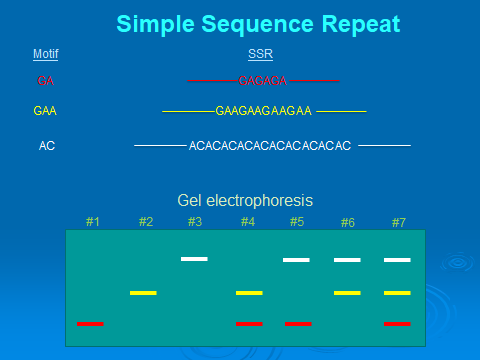 Simple Sequence Repeat

Motif

SSR

GA

GAGAGA

GAA

GAAGAAGAAGAA

AC

ACACACACACACACACACAC

Gel electrophoresis

#1 #2 #3 #4 #5 #6 #7